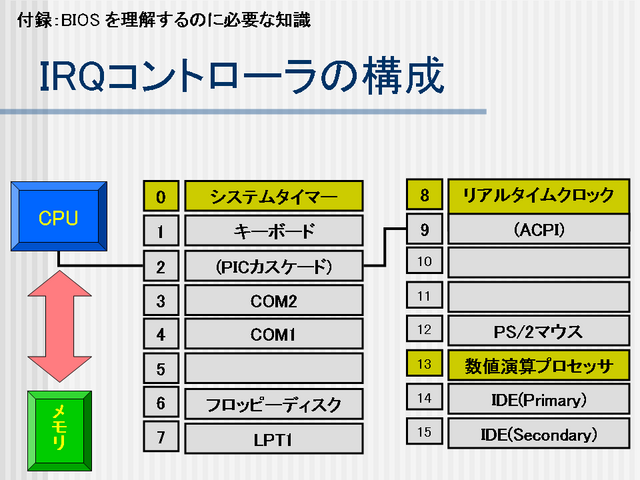 付録:BIOS を理解するのに必要な知識

IRQコントローラの構成

CPU

メモリ

| 0 | システムタイマー |
|---|---|
| 1 | キーボード |
| 2 | (PICカスケード) |
| 3 | COM2 |
| 4 | COM1 |
| 5 | |
| 6 | フロッピーディスク |
| 7 | LPT1 |

| 8 | リアルタイムクロック |
|---|---|
| 9 | (ACPI) |
| 10 | |
| 11 | |
| 12 | PS/2マウス |
| 13 | 数値演算プロセッサ |
| 14 | IDE(Primary) |
| 15 | IDE(Secondary) |